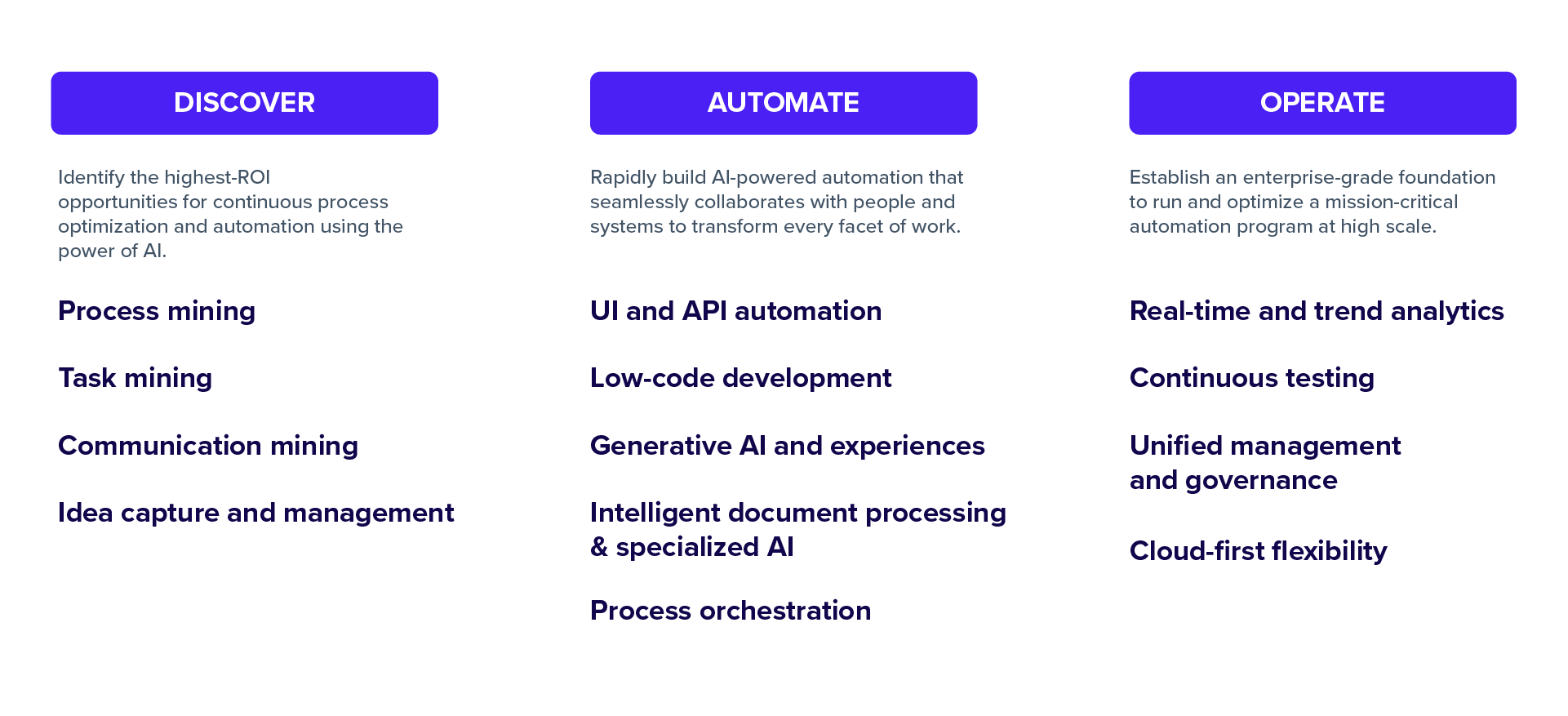 DISCOVER

Identify the highest-ROI opportunities for continuous process optimization and automation using the power of AI.

Process mining

Task mining

Communication mining

Idea capture and management

AUTOMATE

Rapidly build AI-powered automation that seamlessly collaborates with people and systems to transform every facet of work.

UI and API automation

Low-code development

Generative AI and experiences

Intelligent document processing & specialized AI

Process orchestration

OPERATE

Establish an enterprise-grade foundation to run and optimize a mission-critical automation program at high scale.

Real-time and trend analytics

Continuous testing

Unified management and governance

Cloud-first flexibility